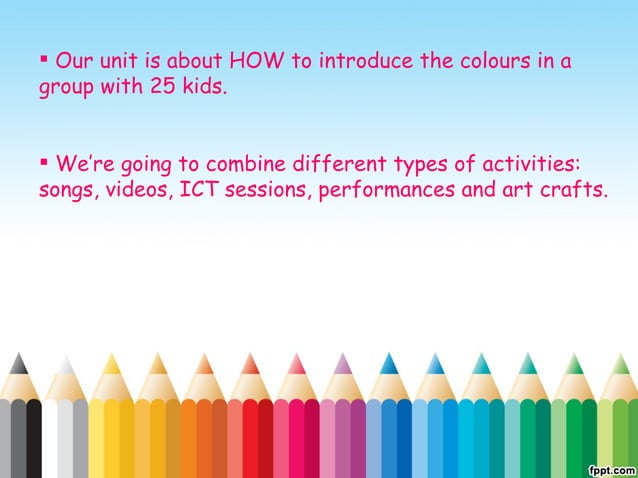 ▪ Our unit is about HOW to introduce the colours in a group with 25 kids.

▪ We're going to combine different types of activities: songs, videos, ICT sessions, performances and art crafts.

fppt.com